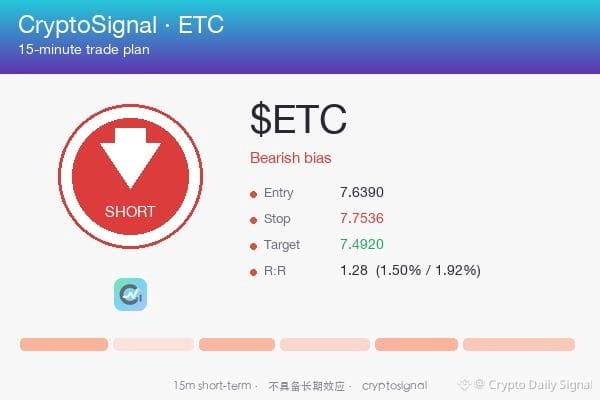 CryptoSignal · ETC
15-minute trade plan

SHORT

$ETC

Bearish bias

Entry 7.6390
Stop 7.7536
Target 7.4920
R:R 1.28 (1.50% / 1.92%)

15m short-term · 不具备长期效应 · cryptosignal

@ Crypto Daily Signal